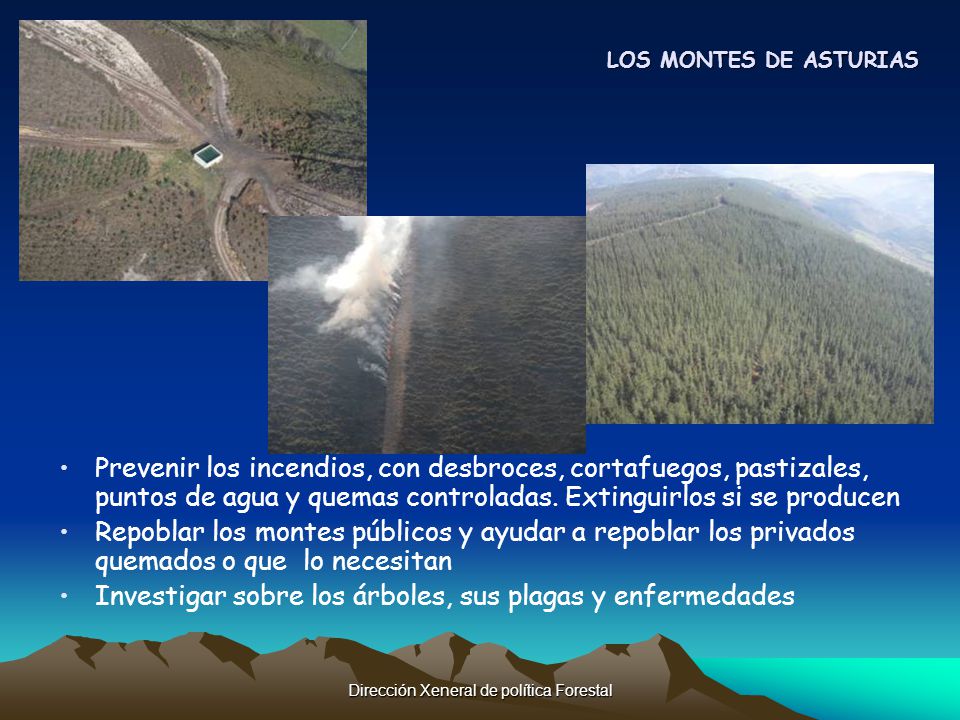 LOS MONTES DE ASTURIAS

• Prevenir los incendios, con desbroces, cortafuegos, pastizales, puntos de agua y quemas controladas. Extinguirlos si se producen
• Repoblar los montes públicos y ayudar a repoblar los privados quemados o que lo necesitan
• Investigar sobre los árboles, sus plagas y enfermedades

Dirección Xeneral de política Forestal